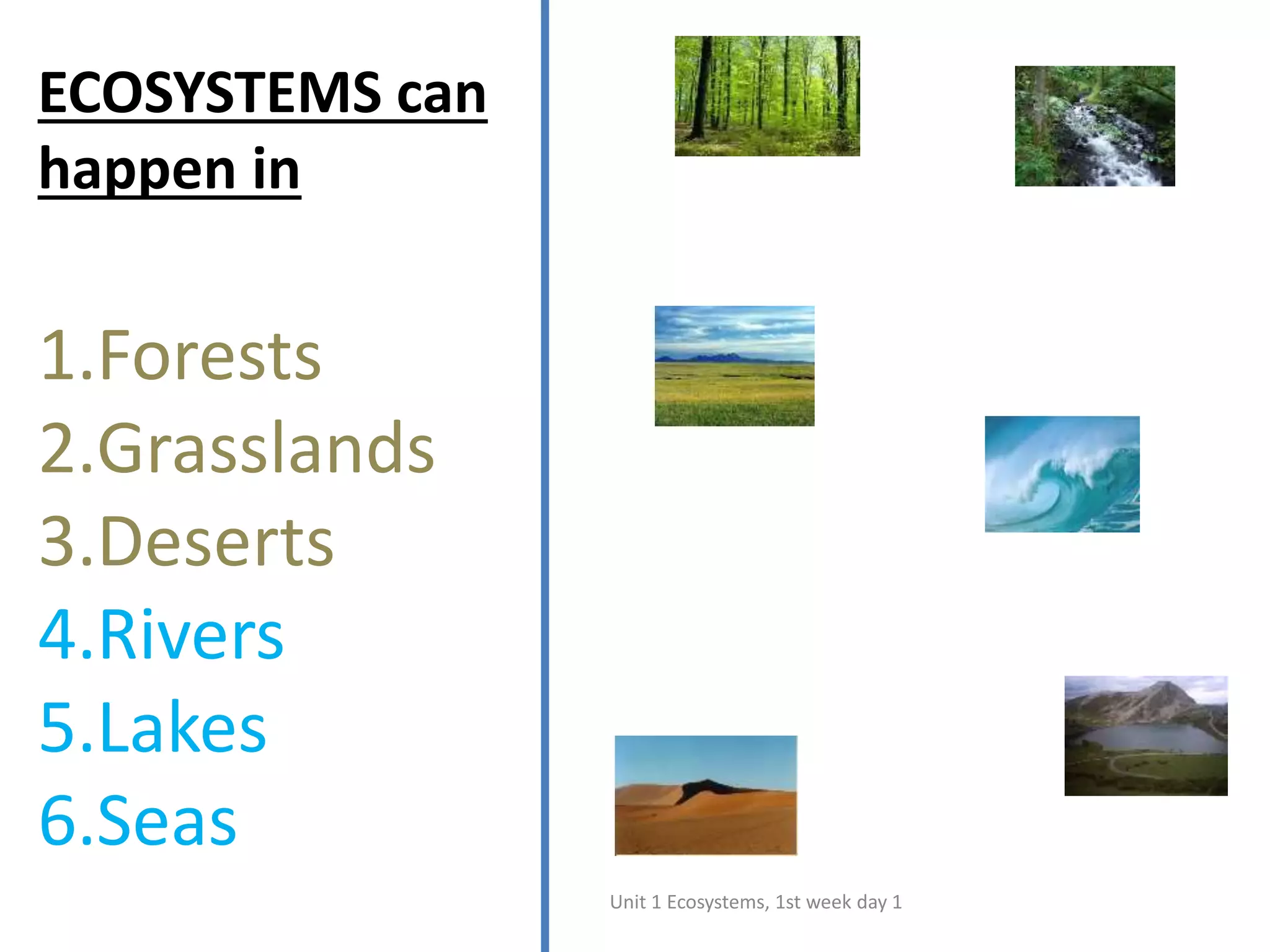 ECOSYSTEMS can happen in

1.Forests
2.Grasslands
3.Deserts
4.Rivers
5.Lakes
6.Seas

Unit 1 Ecosystems, 1st week day 1